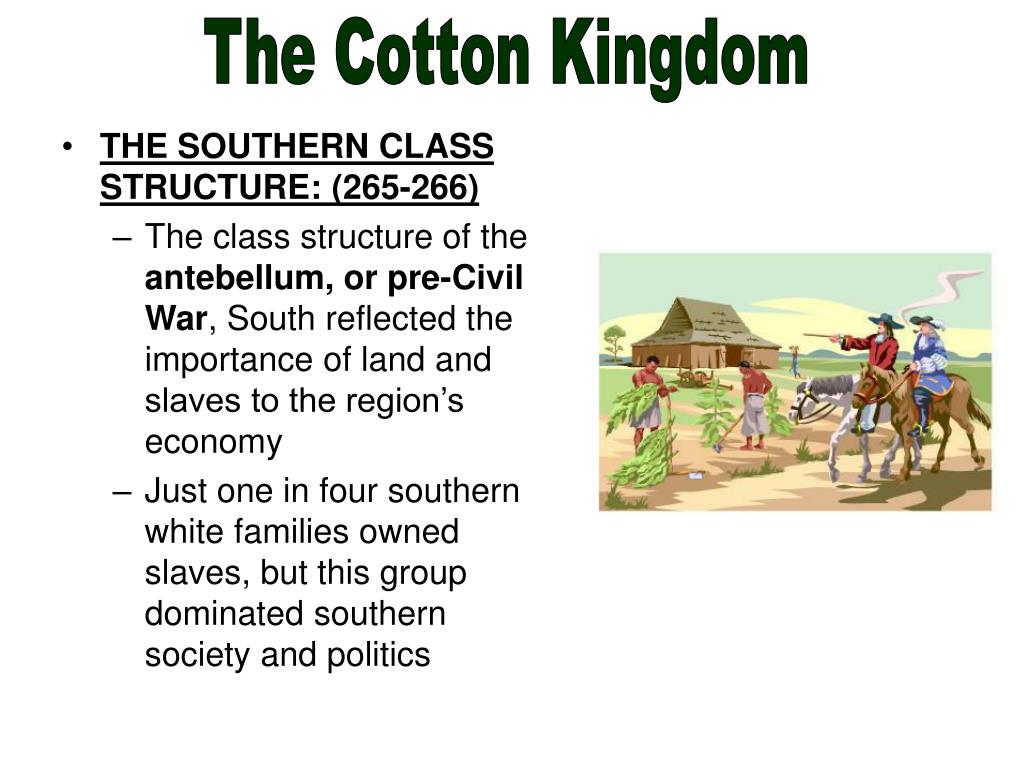 The Cotton Kingdom

• THE SOUTHERN CLASS STRUCTURE: (265-266)
– The class structure of the antebellum, or pre-Civil War, South reflected the importance of land and slaves to the region's economy
– Just one in four southern white families owned slaves, but this group dominated southern society and politics